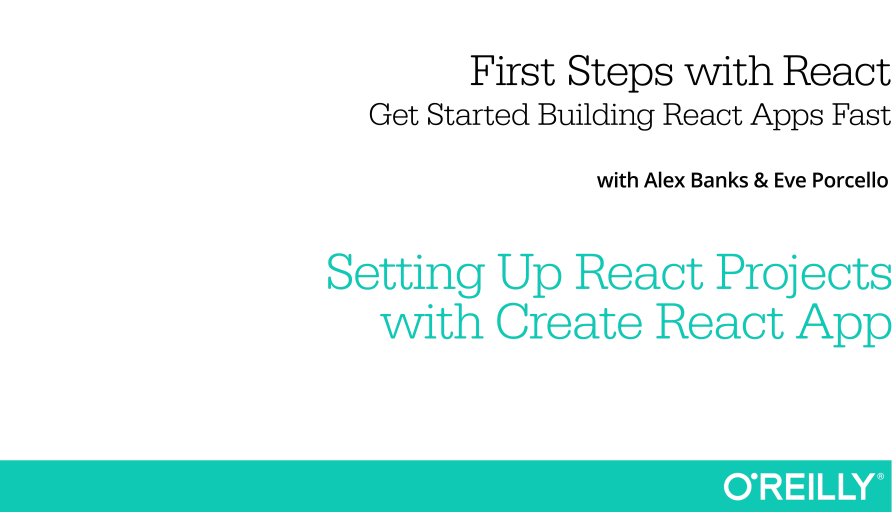 First Steps with React
Get Started Building React Apps Fast

with Alex Banks & Eve Porcello

Setting Up React Projects with Create React App

O'REILLY®